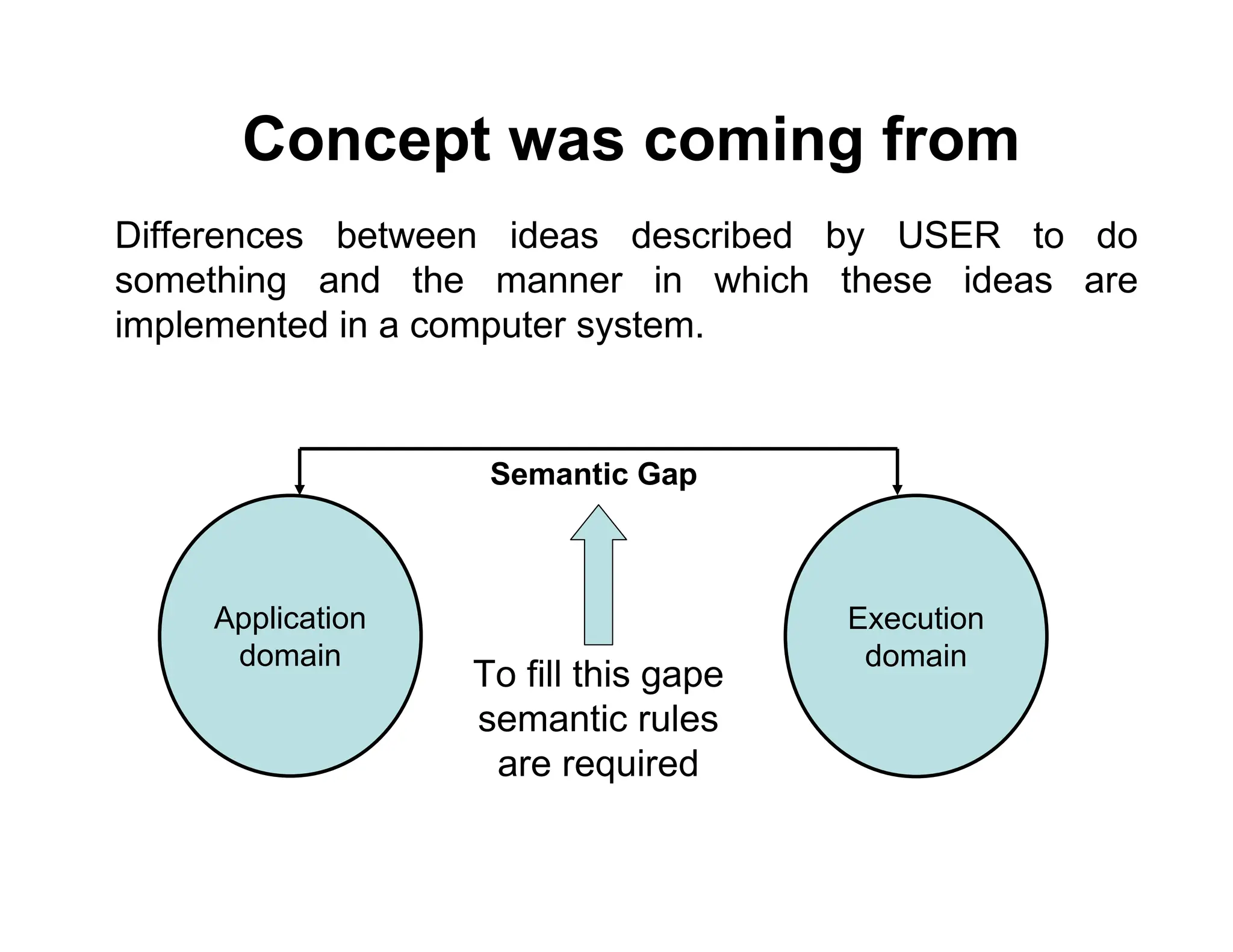 Concept was coming from

Differences between ideas described by USER to do something and the manner in which these ideas are implemented in a computer system.

Semantic Gap

Application domain

To fill this gape semantic rules are required

Execution domain